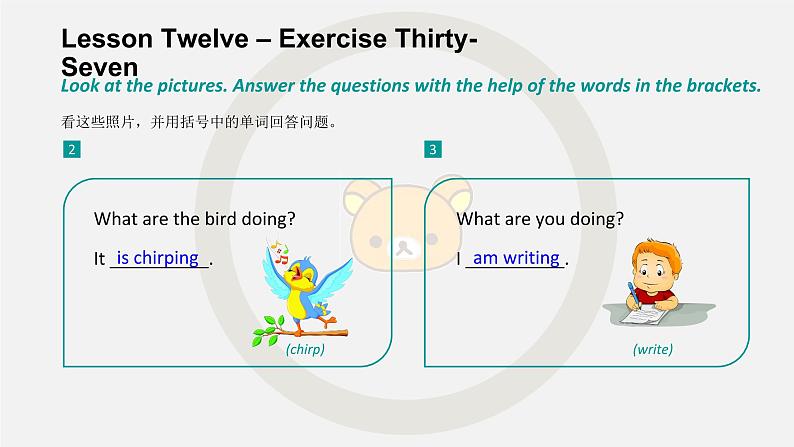 Lesson Twelve – Exercise Thirty-Seven

Look at the pictures. Answer the questions with the help of the words in the brackets.

看这些照片，并用括号中的单词回答问题。

2

What are the bird doing?

It is chirping.

(chirp)

3

What are you doing?

I am writing.

(write)